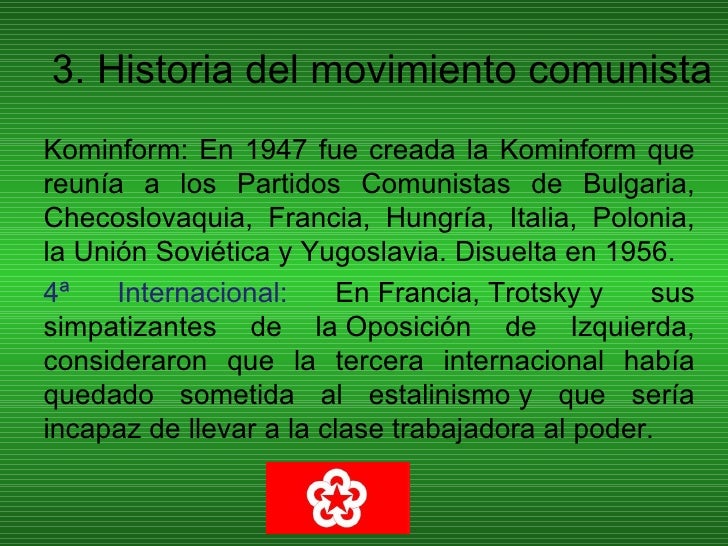 3. Historia del movimiento comunista

Kominform: En 1947 fue creada la Kominform que reunía a los Partidos Comunistas de Bulgaria, Checoslovaquia, Francia, Hungría, Italia, Polonia, la Unión Soviética y Yugoslavia. Disuelta en 1956.

4ª Internacional: En Francia, Trotsky y sus simpatizantes de la Oposición de Izquierda, consideraron que la tercera internacional había quedado sometida al estalinismo y que sería incapaz de llevar a la clase trabajadora al poder.